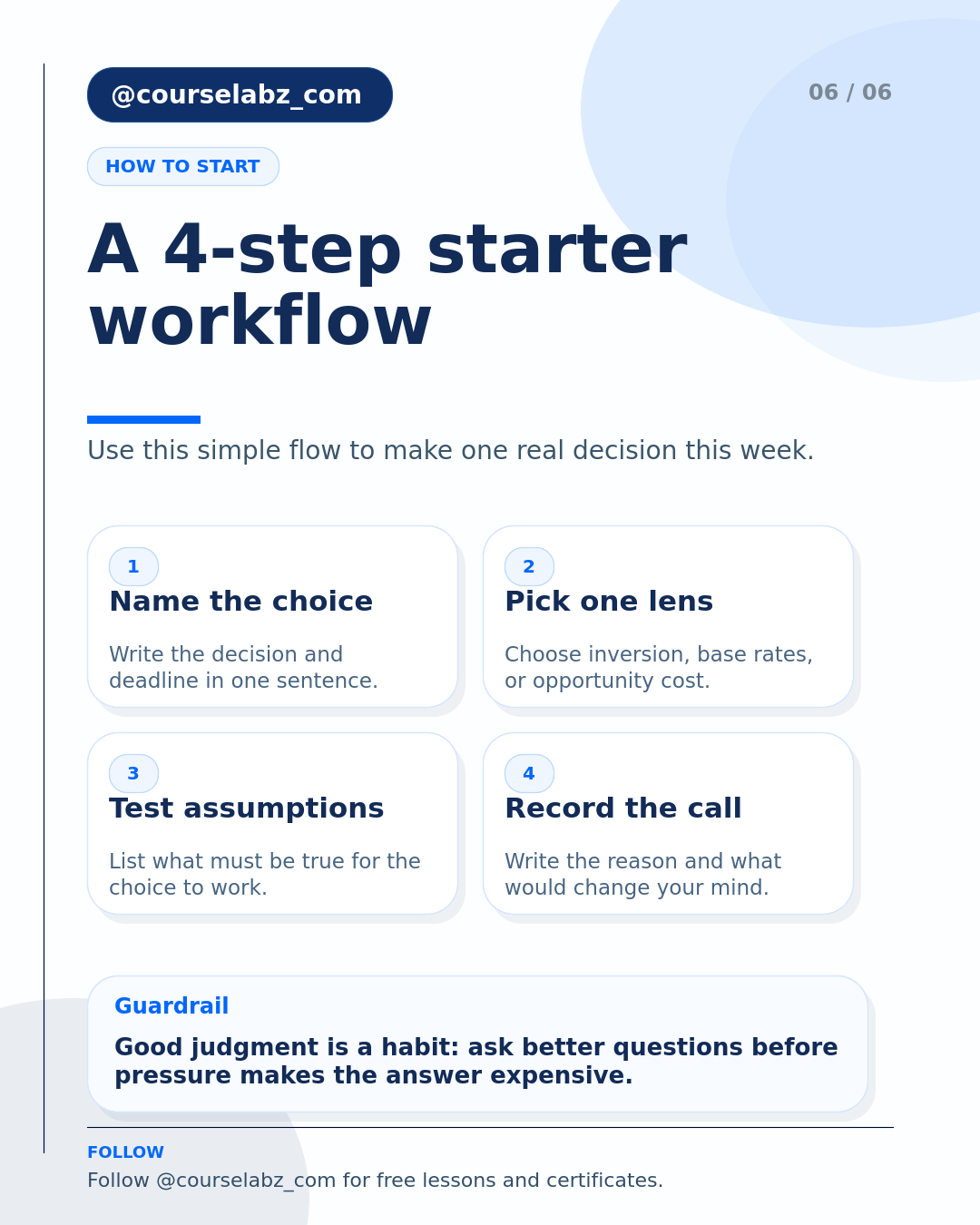 @courselabz_com

06 / 06

HOW TO START

A 4-step starter workflow

Use this simple flow to make one real decision this week.

1
Name the choice

Write the decision and deadline in one sentence.

2
Pick one lens

Choose inversion, base rates, or opportunity cost.

3
Test assumptions

List what must be true for the choice to work.

4
Record the call

Write the reason and what would change your mind.

Guardrail

Good judgment is a habit: ask better questions before pressure makes the answer expensive.

FOLLOW

Follow @courselabz_com for free lessons and certificates.